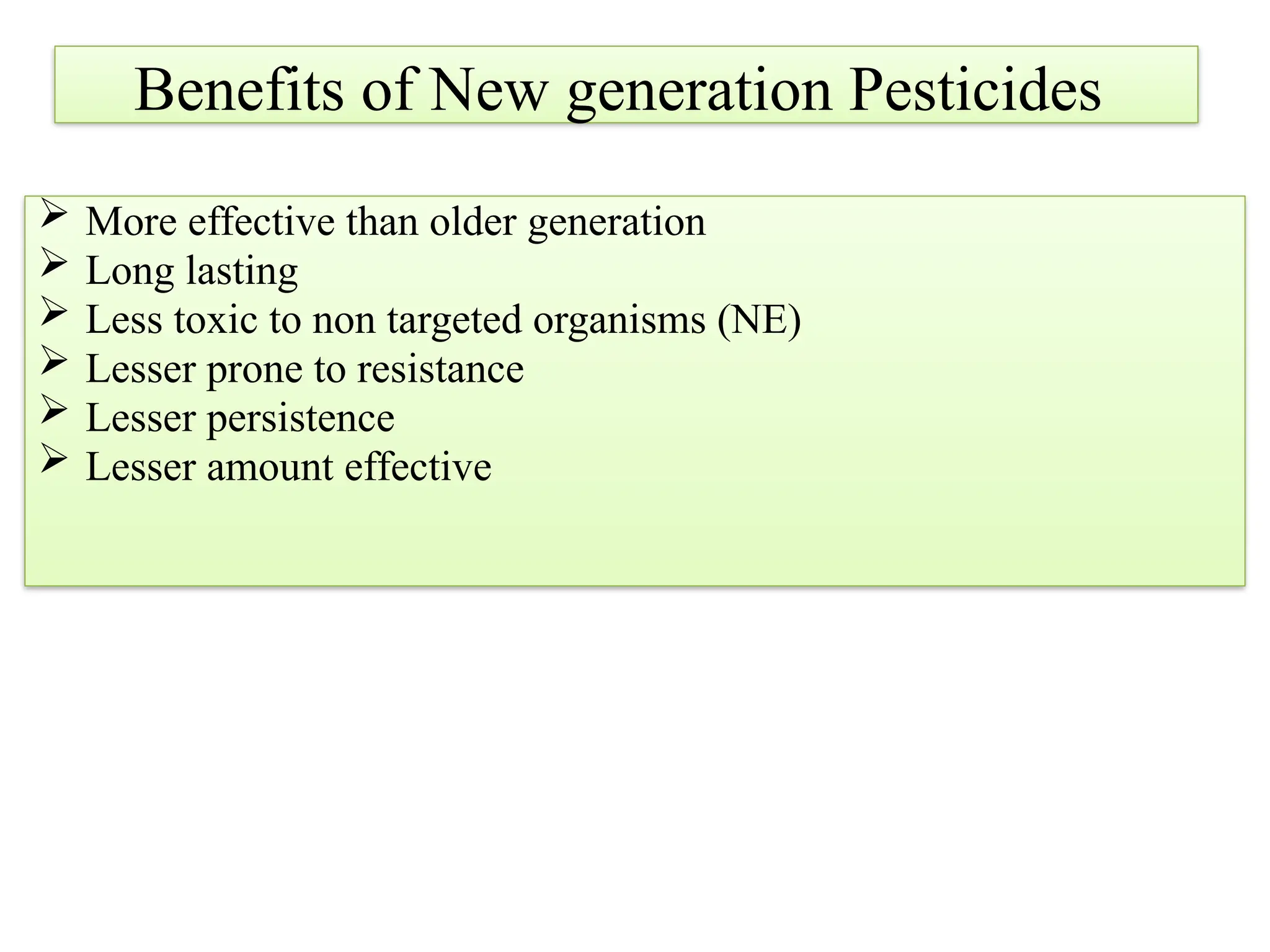 Benefits of New generation Pesticides

➢ More effective than older generation
➢ Long lasting
➢ Less toxic to non targeted organisms (NE)
➢ Lesser prone to resistance
➢ Lesser persistence
➢ Lesser amount effective